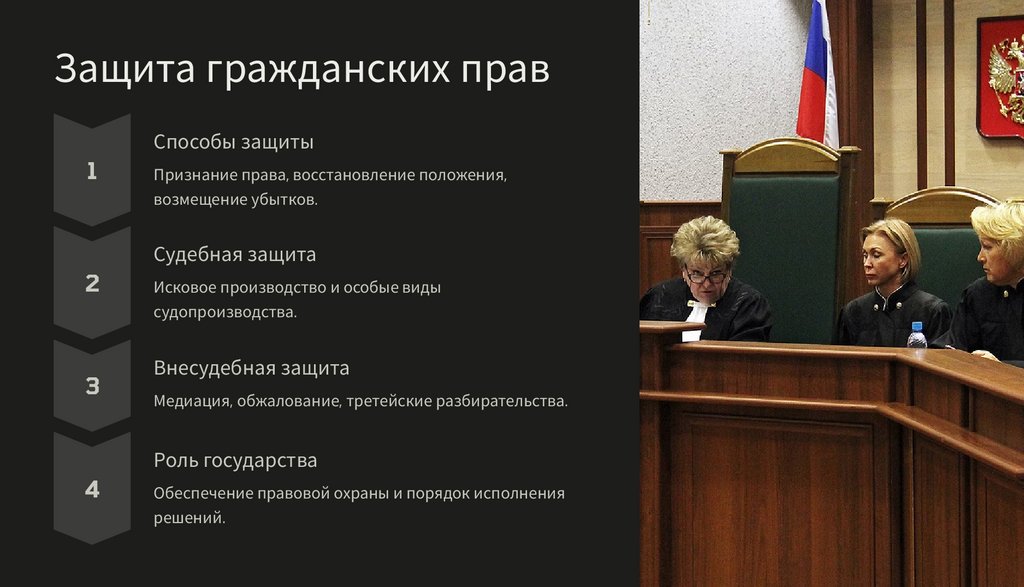 Защита гражданских прав

1

Способы защиты

Признание права, восстановление положения, возмещение убытков.

2

Судебная защита

Исковое производство и особые виды судопроизводства.

3

Внесудебная защита

Медиация, обжалование, третейские разбирательства.

4

Роль государства

Обеспечение правовой охраны и порядок исполнения решений.